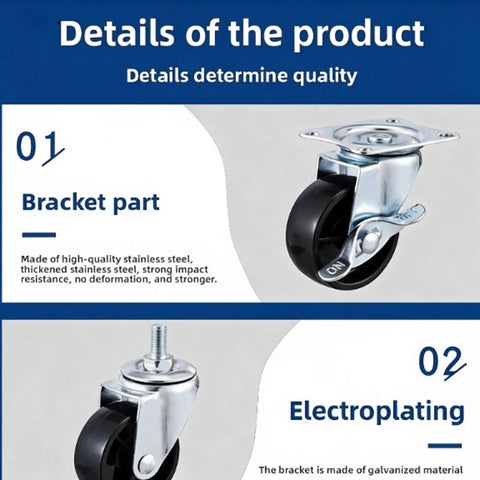 Details of the product

Details determine quality

01

Bracket part

Made of high-quality stainless steel, thickened stainless steel, strong impact resistance, no deformation, and stronger.

ON

02

Electroplating

The bracket is made of galvanized material